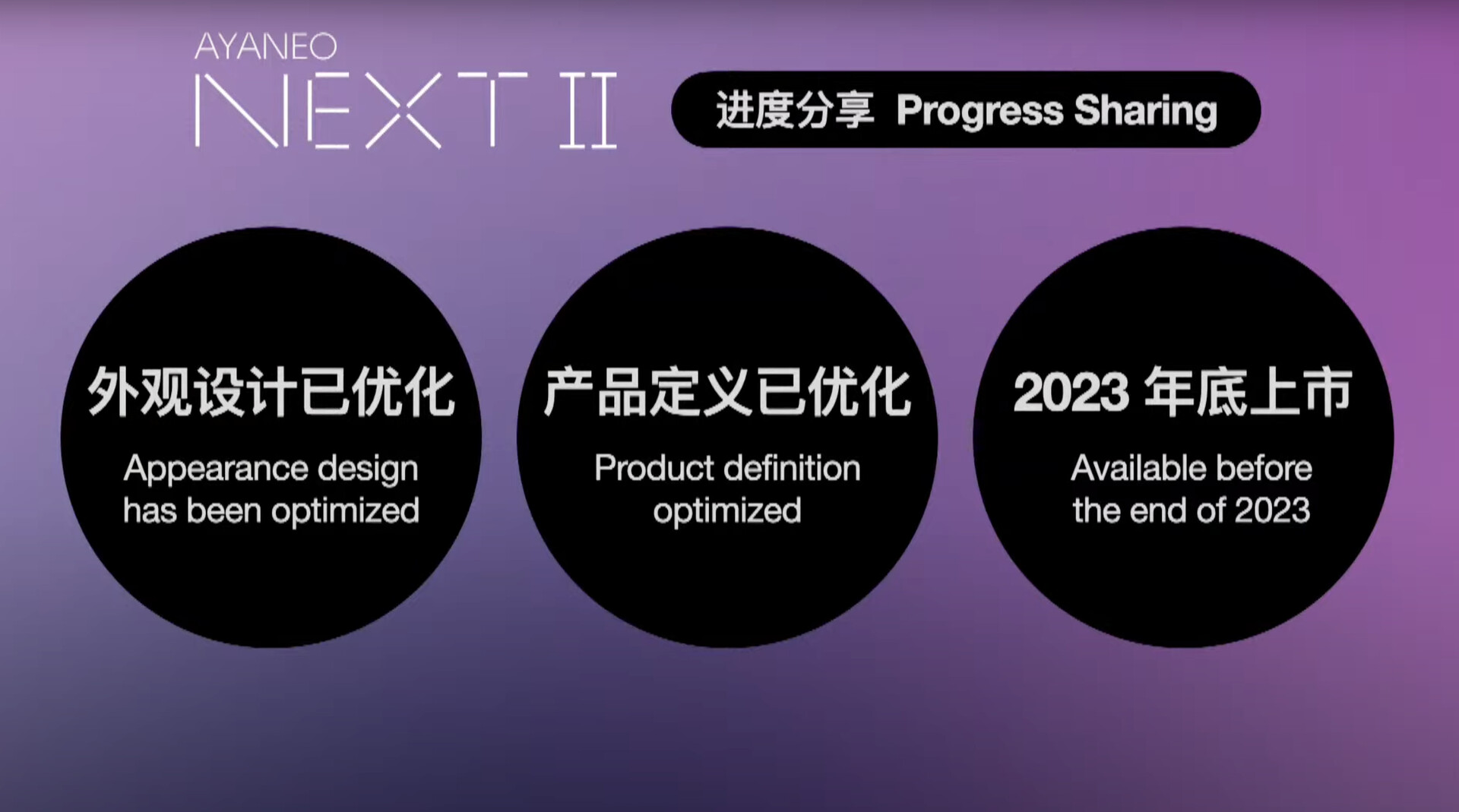 AYANEO
NEXT II

进度分享 Progress Sharing

外观设计已优化
Appearance design has been optimized

产品定义已优化
Product definition optimized

2023 年底上市
Available before the end of 2023